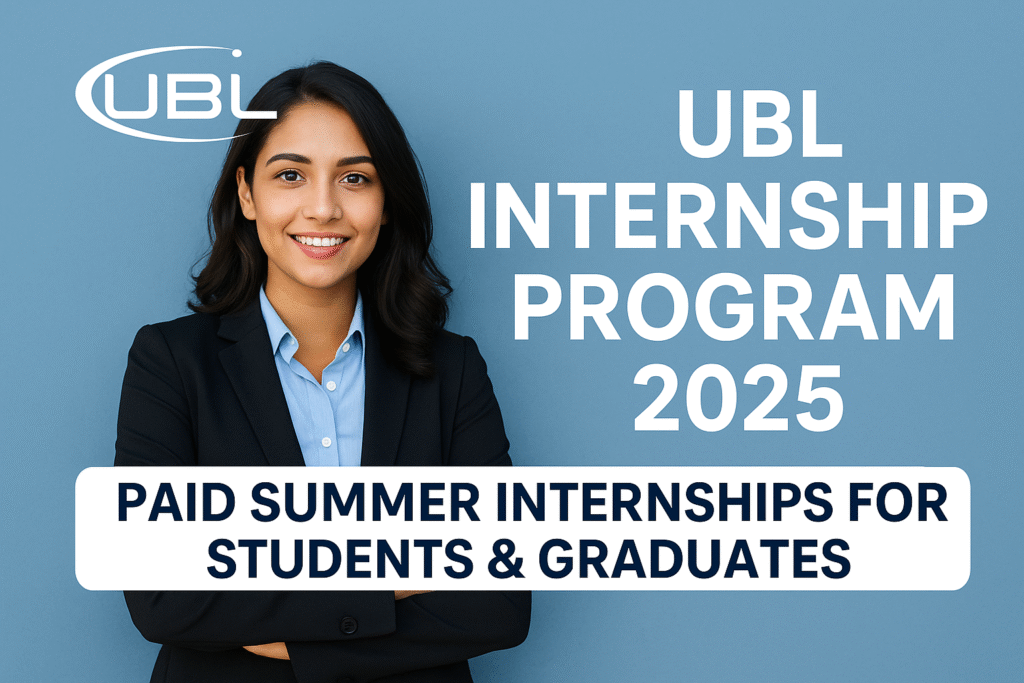 UBL

UBL INTERNSHIP PROGRAM 2025

PAID SUMMER INTERNSHIPS FOR STUDENTS & GRADUATES